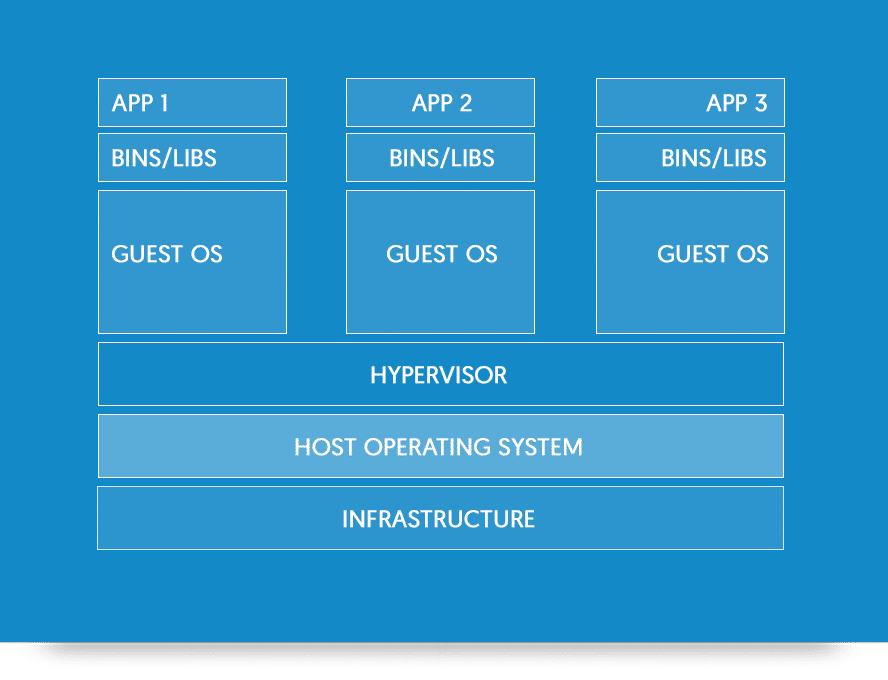 APP 1
BINS/LIBS
GUEST OS

APP 2
BINS/LIBS
GUEST OS

APP 3
BINS/LIBS
GUEST OS

HYPERVISOR

HOST OPERATING SYSTEM

INFRASTRUCTURE